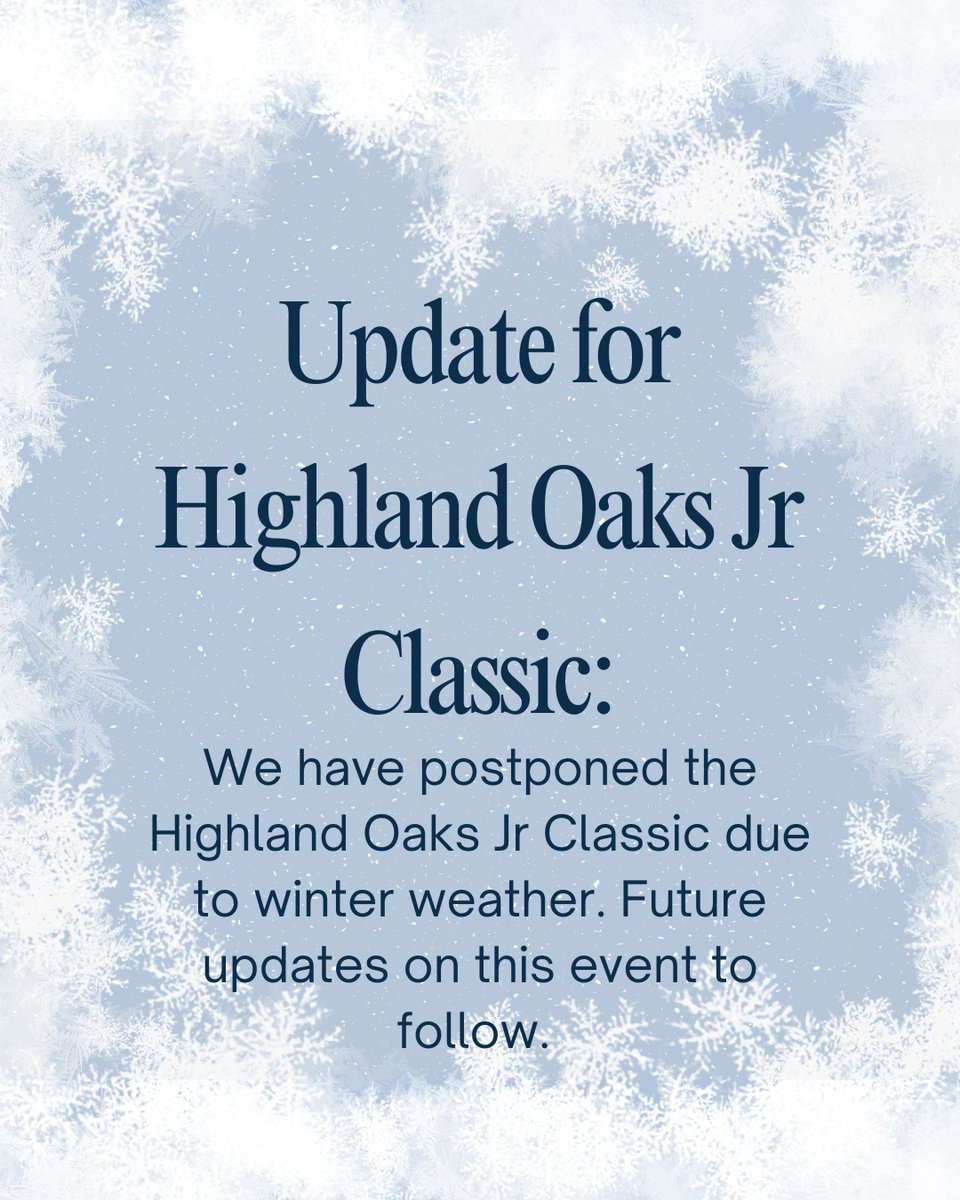 Update for Highland Oaks Jr Classic:

We have postponed the Highland Oaks Jr Classic due to winter weather. Future updates on this event to follow.